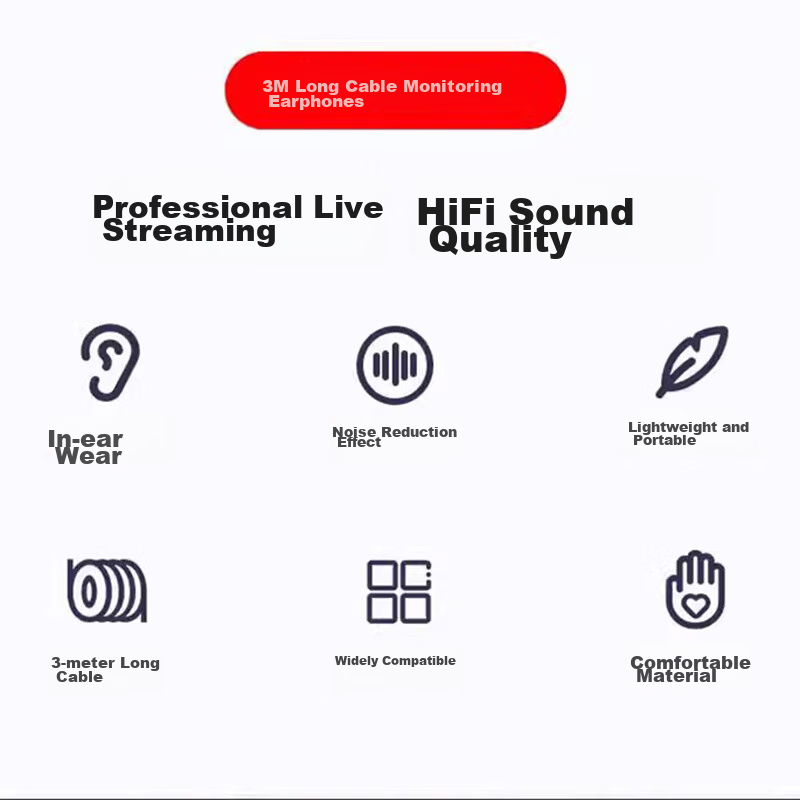 3M Long Cable Monitoring Earphones

Professional Live Streaming

HiFi Sound Quality

In-ear Wear

Noise Reduction Effect

Lightweight and Portable

3-meter Long Cable

Widely Compatible

Comfortable Material